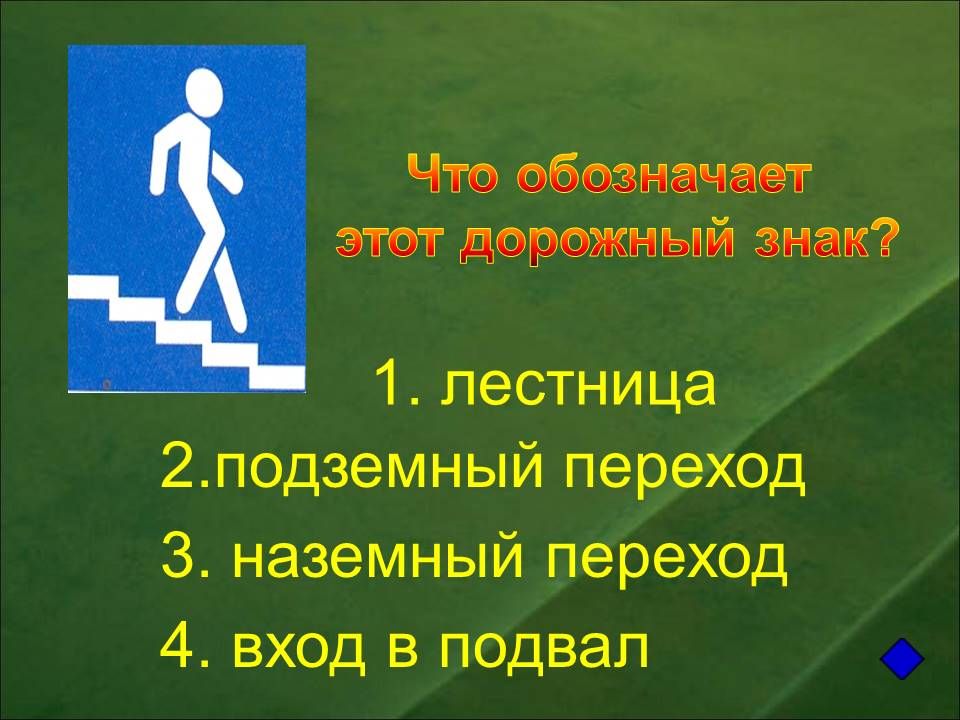 Что обозначает этот дорожный знак?

1. лестница
2.подземный переход
3. наземный переход
4. вход в подвал